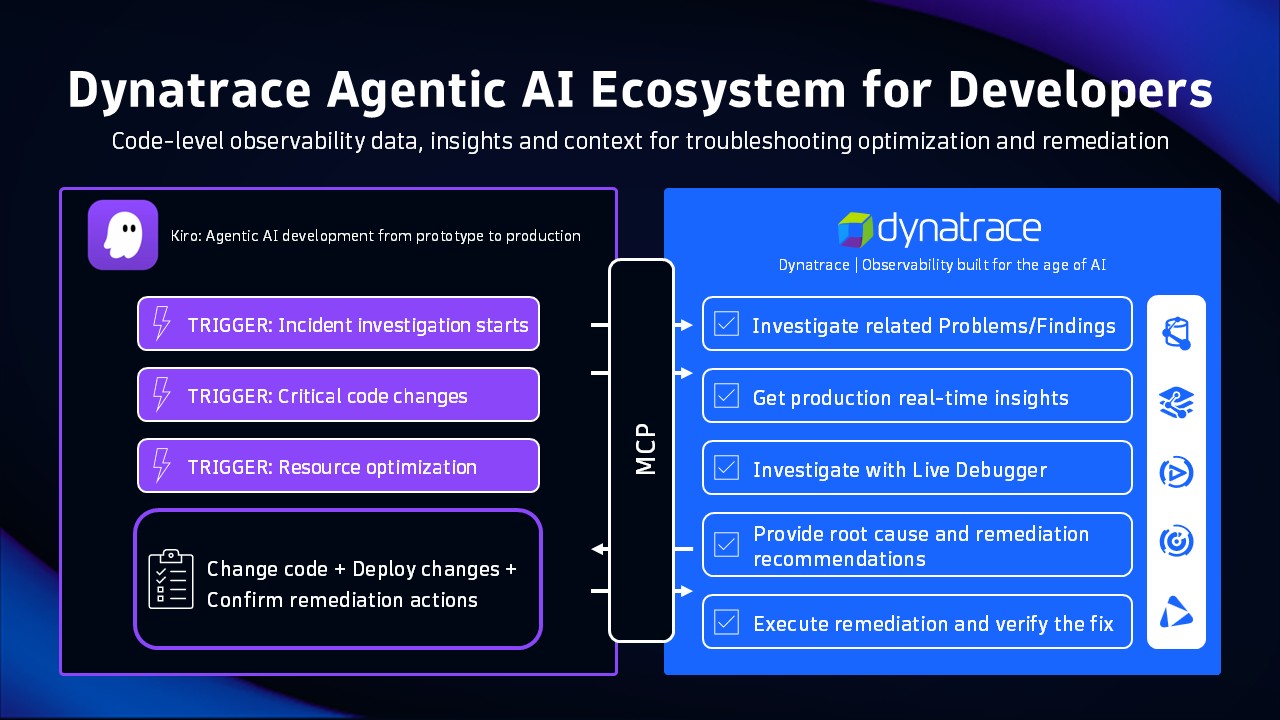 Dynatrace Agentic AI Ecosystem for Developers

Code-level observability data, insights and context for troubleshooting optimization and remediation

Kiro: Agentic AI development from prototype to production

TRIGGER: Incident investigation starts

TRIGGER: Critical code changes

TRIGGER: Resource optimization

Change code + Deploy changes + Confirm remediation actions

MCP

dynatrace

Dynatrace | Observability built for the age of AI

Investigate related Problems/Findings

Get production real-time insights

Investigate with Live Debugger

Provide root cause and remediation recommendations

Execute remediation and verify the fix